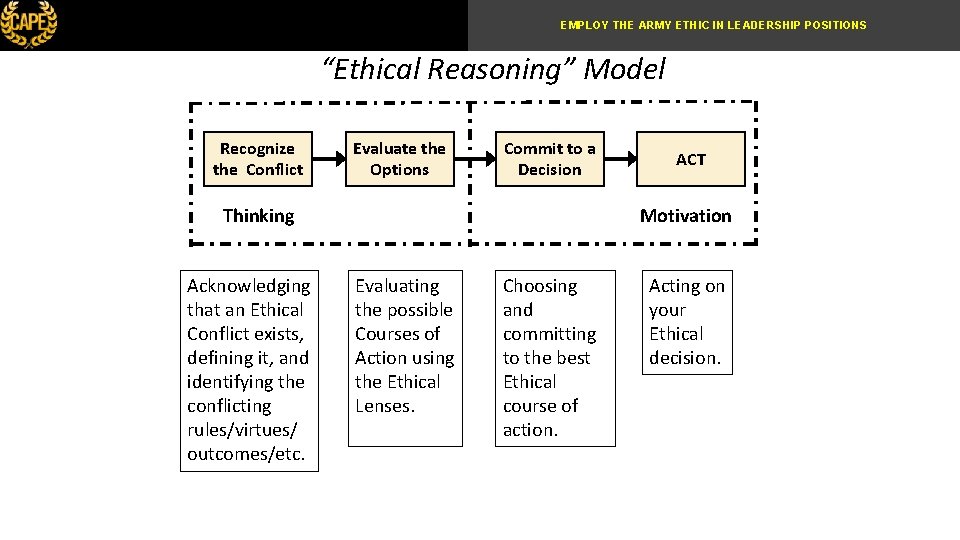 CAPE

EMPLOY THE ARMY ETHIC IN LEADERSHIP POSITIONS

“Ethical Reasoning” Model

Recognize the Conflict

Evaluate the Options

Commit to a Decision

ACT

Thinking

Motivation

Acknowledging that an Ethical Conflict exists, defining it, and identifying the conflicting rules/virtues/ outcomes/etc.

Evaluating the possible Courses of Action using the Ethical Lenses.

Choosing and committing to the best Ethical course of action.

Acting on your Ethical decision.